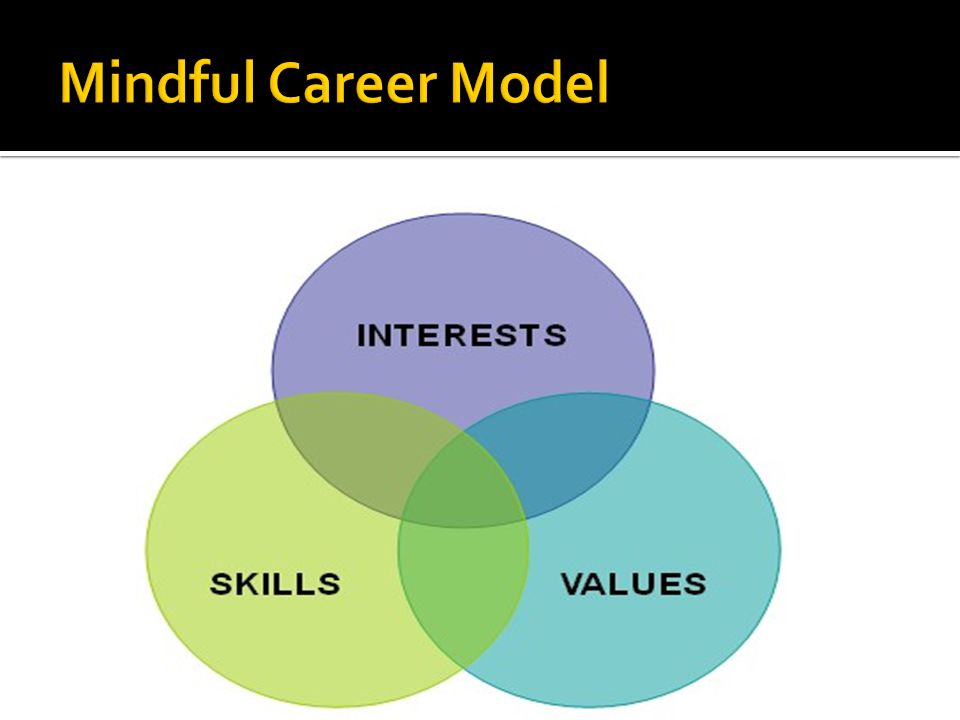 Mindful Career Model

INTERESTS

SKILLS

VALUES